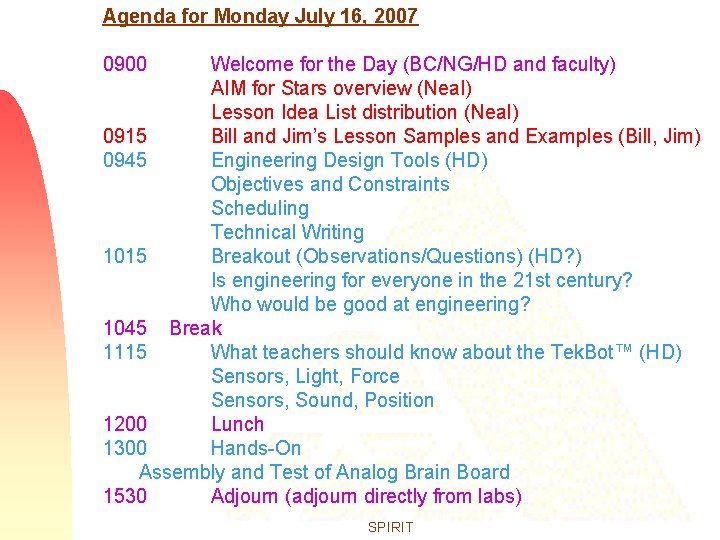 Agenda for Monday July 16, 2007

0900 Welcome for the Day (BC/NG/HD and faculty)
AIM for Stars overview (Neal)
Lesson Idea List distribution (Neal)
0915 Bill and Jim's Lesson Samples and Examples (Bill, Jim)
0945 Engineering Design Tools (HD)
Objectives and Constraints
Scheduling
Technical Writing
1015 Breakout (Observations/Questions) (HD?)
Is engineering for everyone in the 21st century?
Who would be good at engineering?
1045 Break
1115 What teachers should know about the TekBot™ (HD)
Sensors, Light, Force
Sensors, Sound, Position
1200 Lunch
1300 Hands-On
Assembly and Test of Analog Brain Board
1530 Adjourn (adjourn directly from labs)

SPIRIT